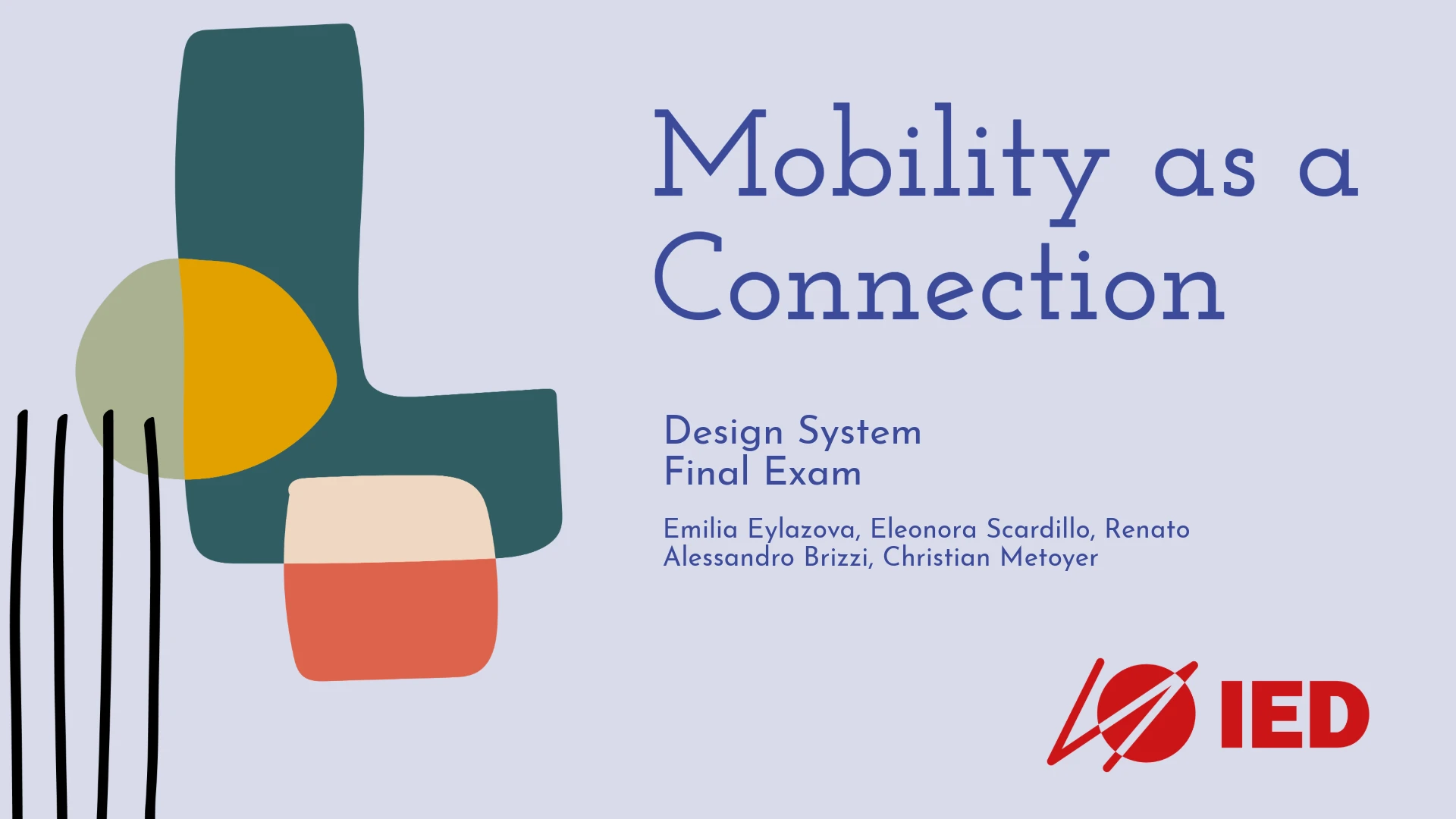 Mobility as a Connection

Design System
Final Exam

Emilia Eylazova, Eleonora Scardillo, Renato Alessandro Brizzi, Christian Metoyer

IED